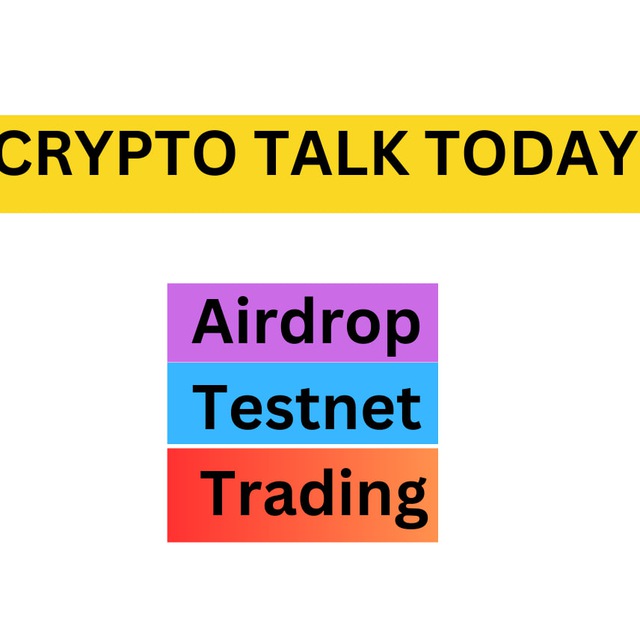 CRYPTO TALK TODAY

Airdrop
Testnet
Trading